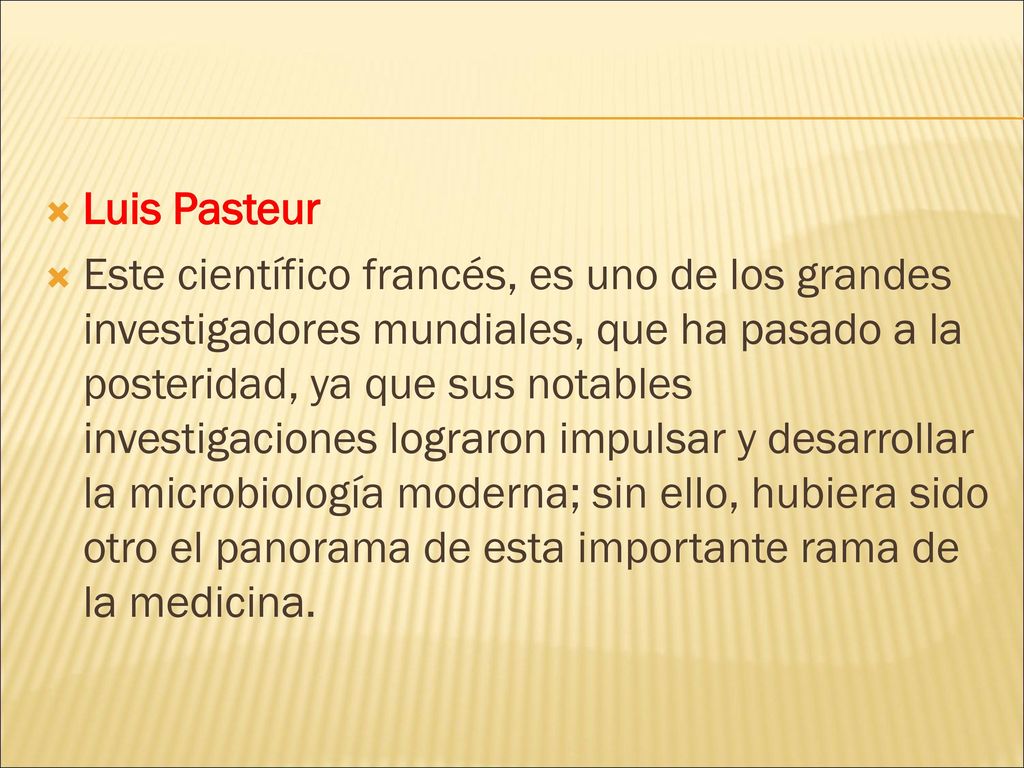 Luis Pasteur

Este científico francés, es uno de los grandes investigadores mundiales, que ha pasado a la posteridad, ya que sus notables investigaciones lograron impulsar y desarrollar la microbiología moderna; sin ello, hubiera sido otro el panorama de esta importante rama de la medicina.